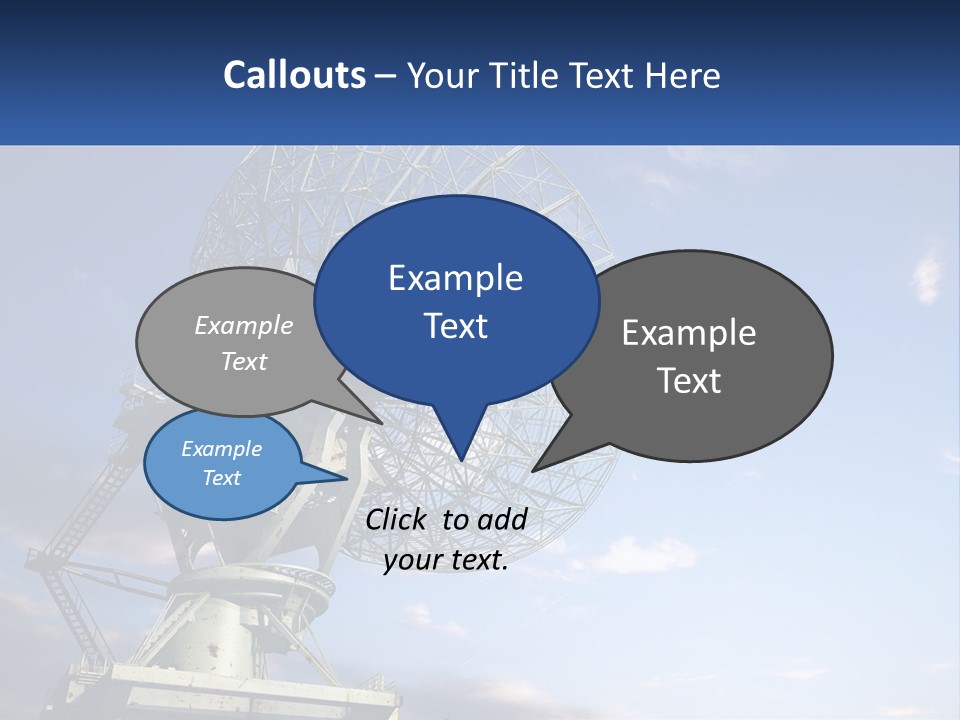 Callouts – Your Title Text Here

Example Text

Example Text

Example Text

Example Text

Click to add your text.